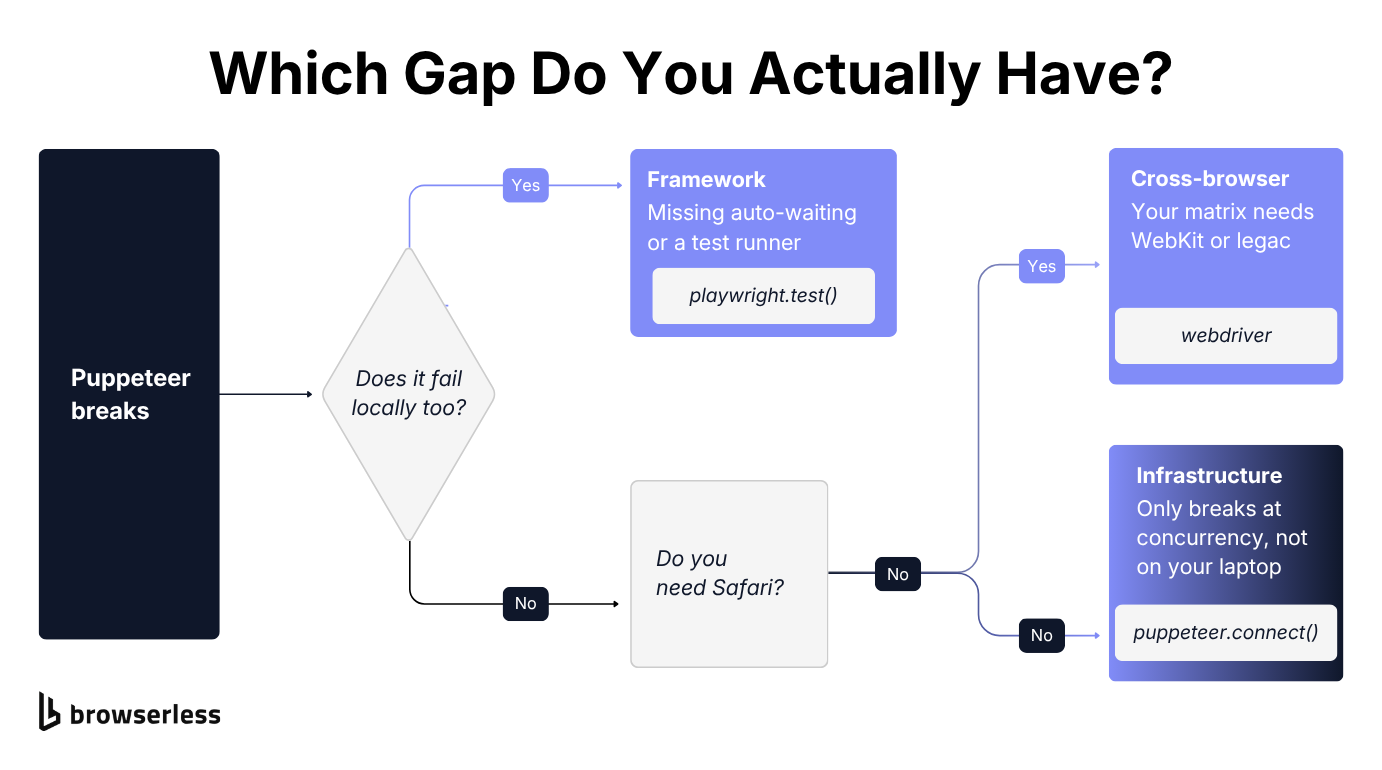 Which Gap Do You Actually Have?

Puppeteer breaks

Does it fail locally too?

Yes

Framework
Missing auto-waiting or a test runner

playwright.test()

No

Do you need Safari?

No

Yes

Cross-browser
Your matrix needs WebKit or legac

webdriver

No

Infrastructure
Only breaks at concurrency, not on your laptop

puppeteer.connect()

browserless